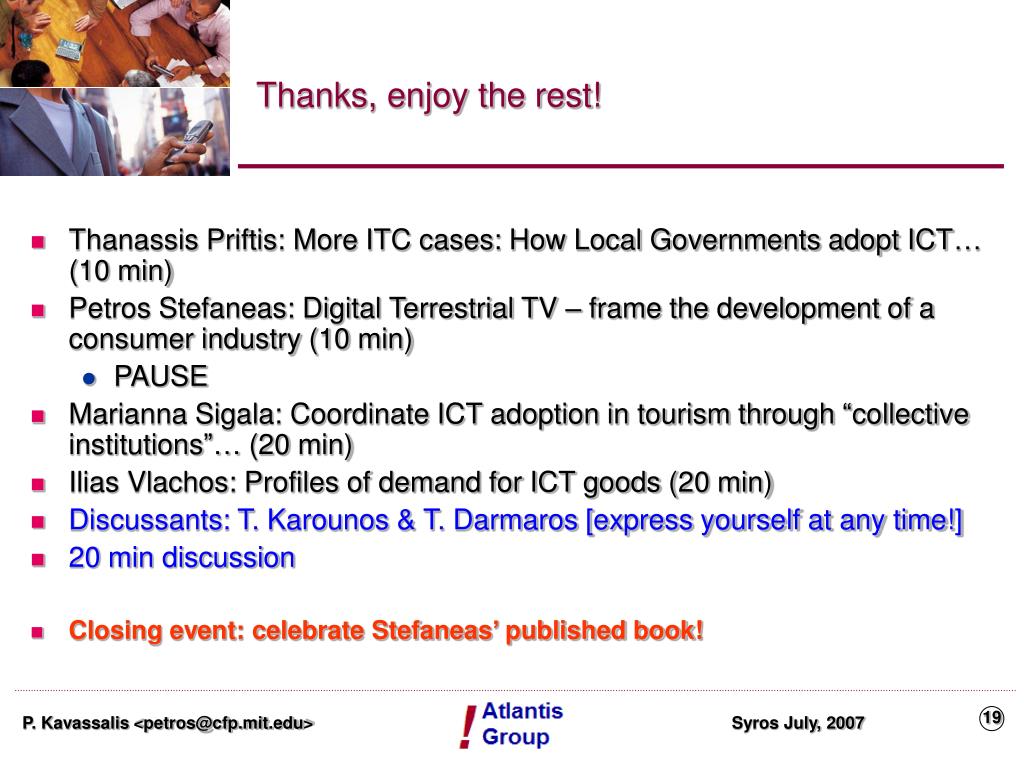 Thanks, enjoy the rest!

- Thanassis Priftis: More ITC cases: How Local Governments adopt ICT… (10 min)
- Petros Stefaneas: Digital Terrestrial TV – frame the development of a consumer industry (10 min)
  - PAUSE
- Marianna Sigala: Coordinate ICT adoption in tourism through “collective institutions”… (20 min)
- Ilias Vlachos: Profiles of demand for ICT goods (20 min)
- Discussants: T. Karounos & T. Darmaros [express yourself at any time!]
- 20 min discussion

- Closing event: celebrate Stefaneas’ published book!

P. Kavassalis <petros@cfp.mit.edu>

! Atlantis Group

Syros July, 2007

19